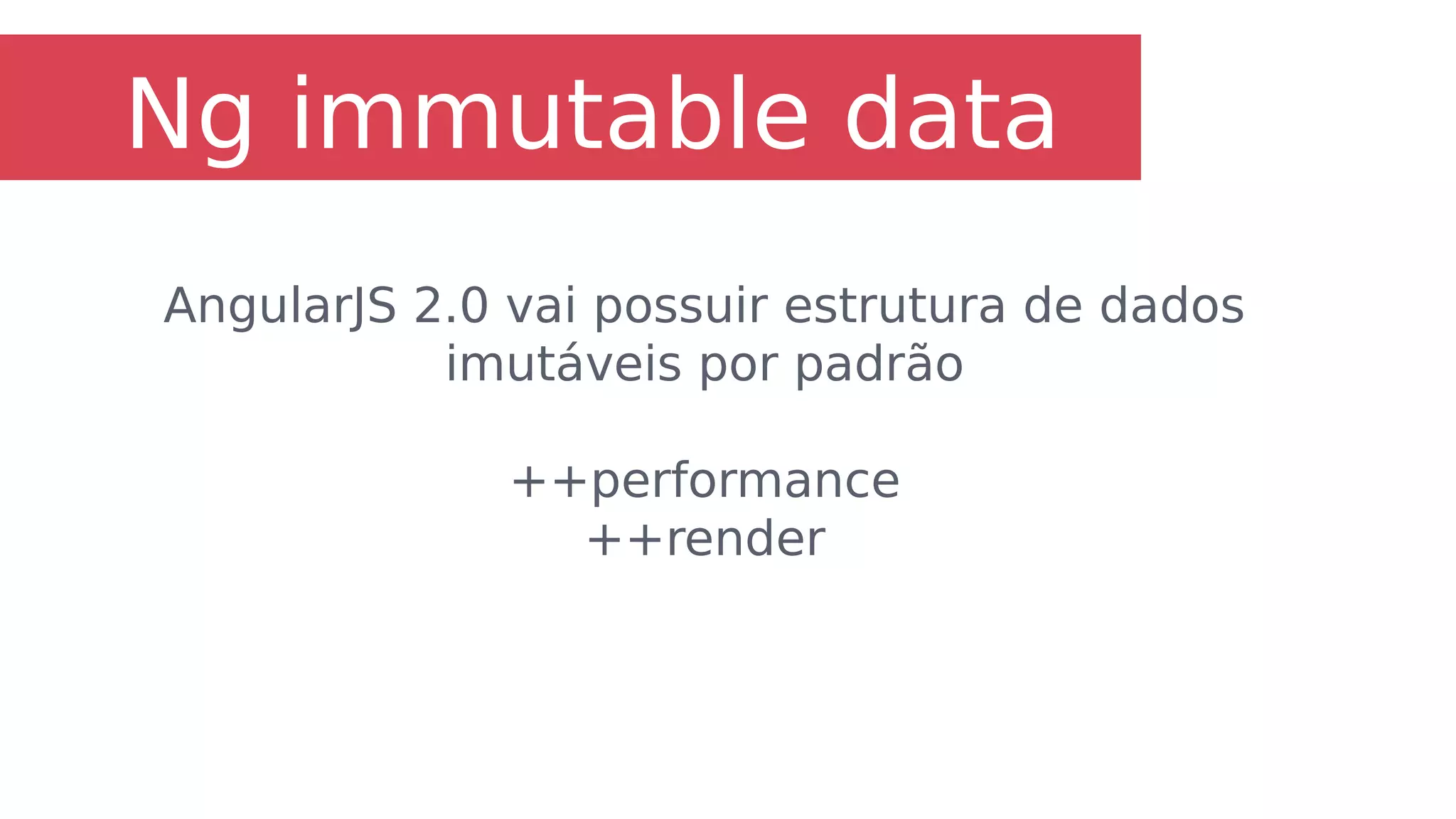 Ng immutable data

AngularJS 2.0 vai possuir estrutura de dados imutáveis por padrão

++performance
++render